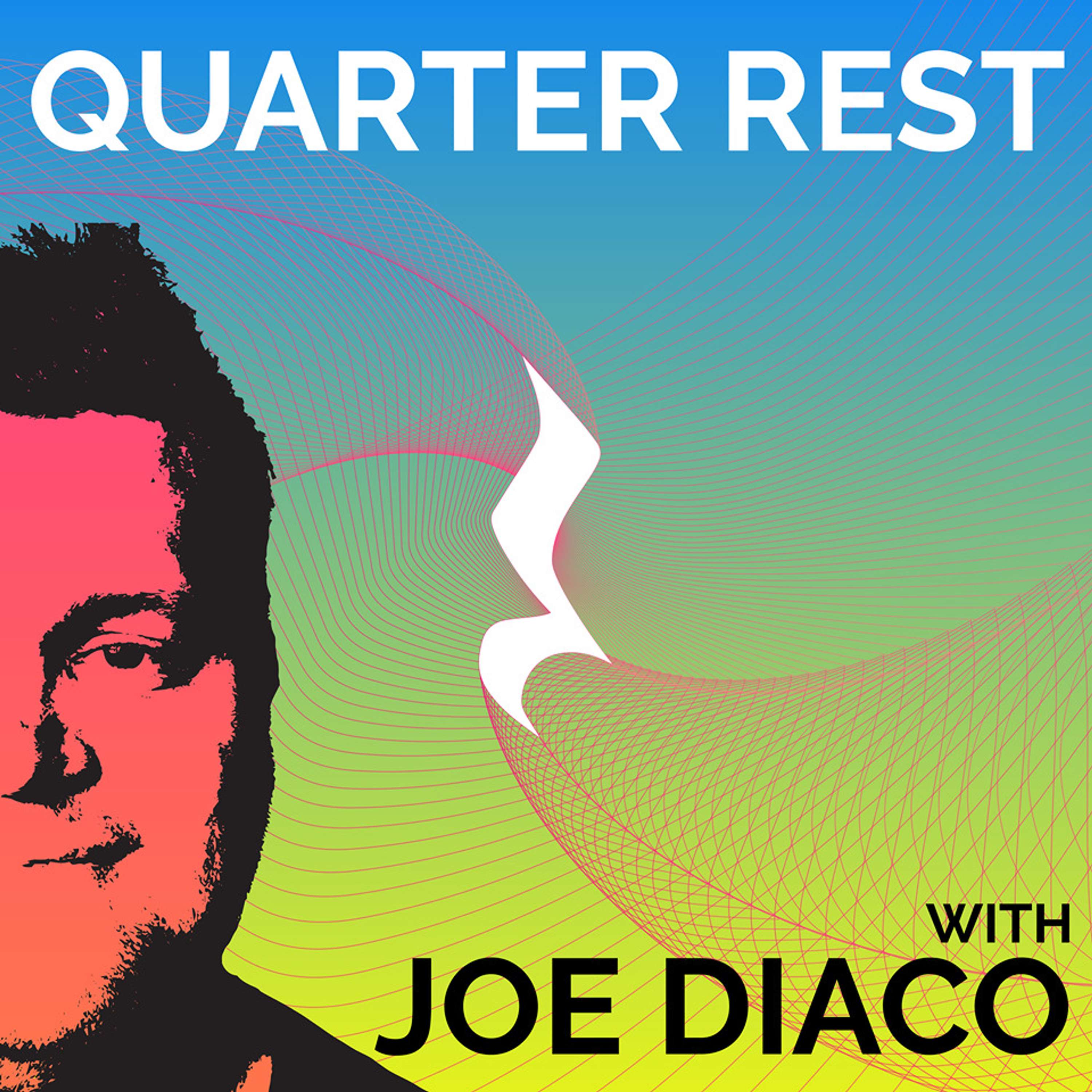 QUARTER REST

WITH
JOE DIACO